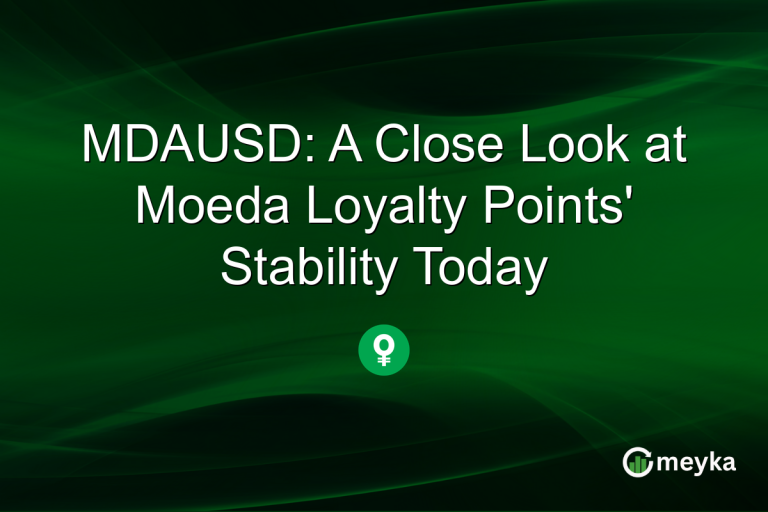 MDAUSD: A Close Look at Moeda Loyalty Points' Stability Today

meyka